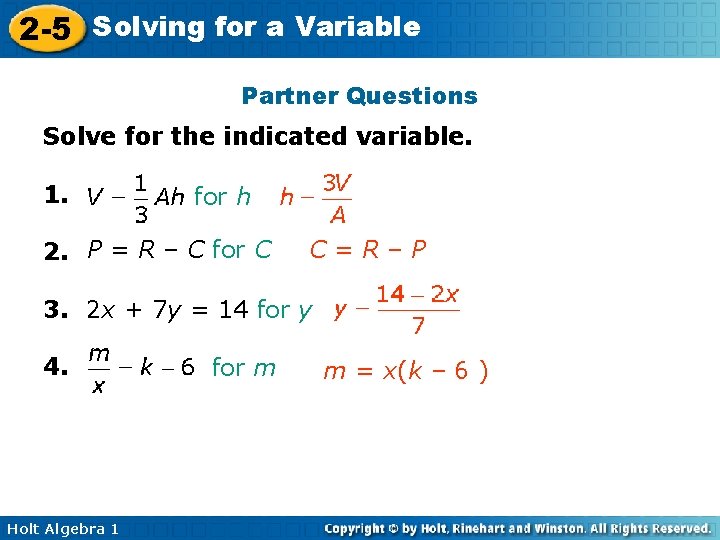 2-5 Solving for a Variable

Partner Questions

Solve for the indicated variable.

1. $V - \frac{1}{3}Ah$ for $h$ $h - \frac{3V}{A}$

2. $P = R - C$ for $C$ $C = R - P$

3. $2x + 7y = 14$ for $y$ $y - \frac{14 - 2x}{7}$

4. $\frac{m}{x} - k - 6$ for $m$ $m = x(k - 6)$

Holt Algebra 1

Copyright © by Holt, Rinehart and Winston. All Rights Reserved.